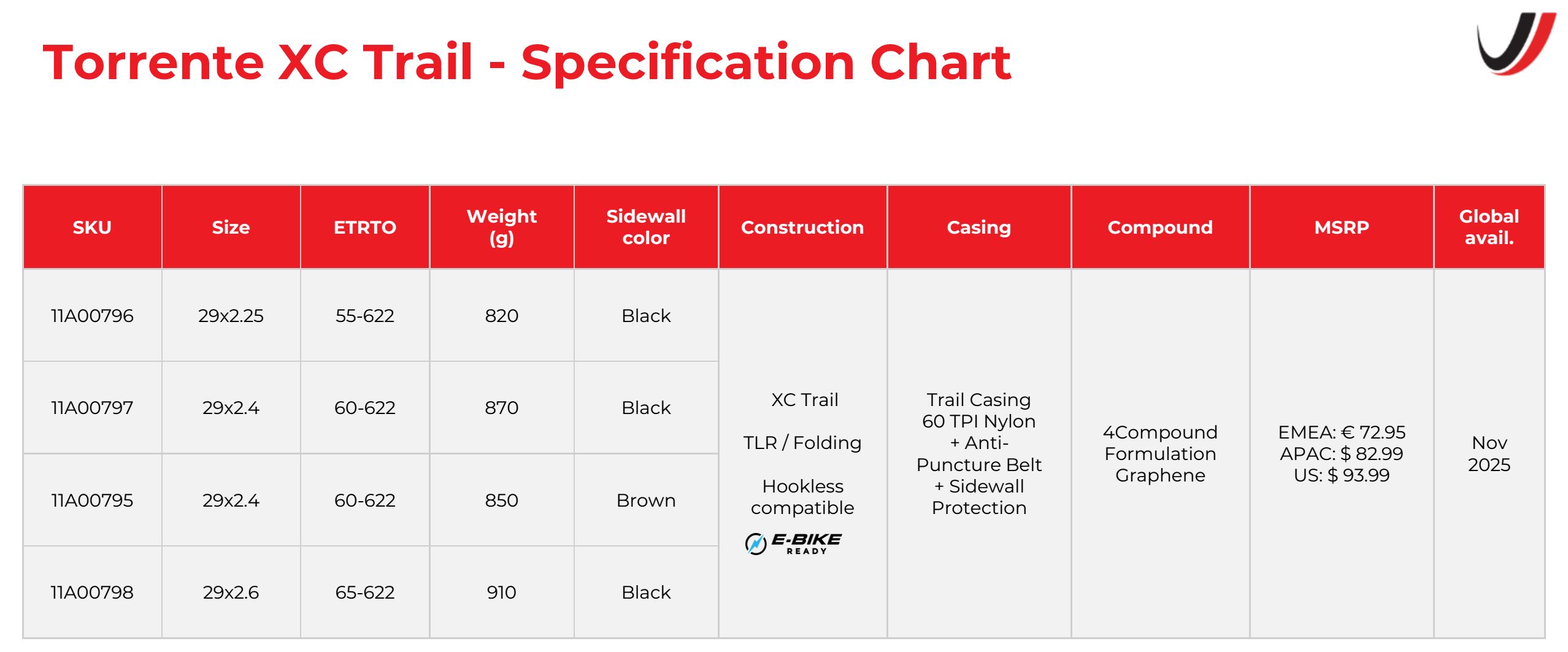 Torrente XC Trail - Specification Chart

| SKU | Size | ETRTO | Weight (g) | Sidewall color | Construction | Casing | Compound | MSRP | Global avail. |
|---|---|---|---|---|---|---|---|---|---|
| 11A00796 | 29x2.25 | 55-622 | 820 | Black | XC Trail TLR / Folding Hookless compatible E-BIKE READY | Trail Casing 60 TPI Nylon + Anti-Puncture Belt + Sidewall Protection | 4Compound Formulation Graphene | EMEA: € 72.95 APAC: $ 82.99 US: $ 93.99 | Nov 2025 |
| 11A00797 | 29x2.4 | 60-622 | 870 | Black | | | | | |
| 11A00795 | 29x2.4 | 60-622 | 850 | Brown | | | | | |
| 11A00798 | 29x2.6 | 65-622 | 910 | Black | | | | | |